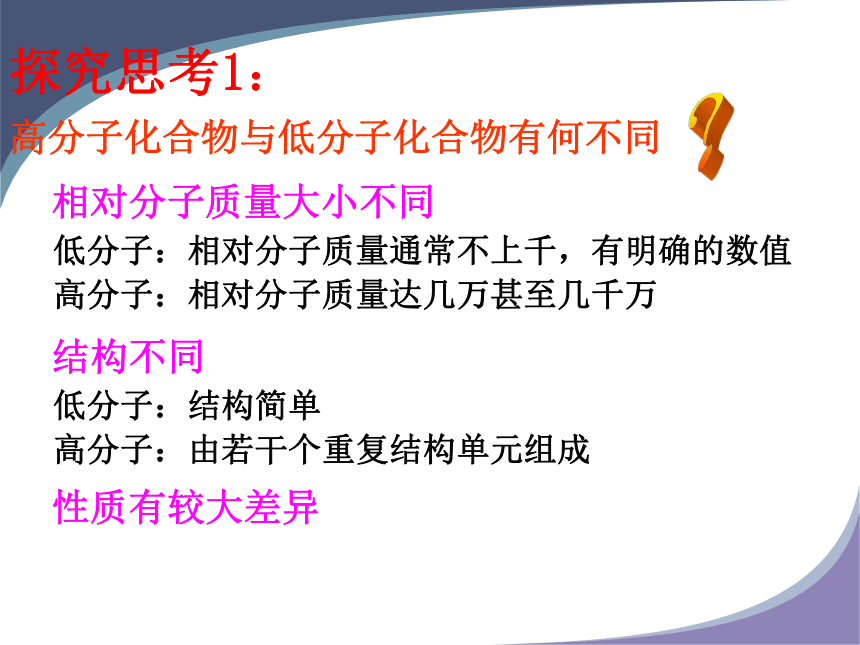 探究思考1：

高分子化合物与低分子化合物有何不同

相对分子质量大小不同

低分子：相对分子质量通常不上千，有明确的数值

高分子：相对分子质量达几万甚至几千万

结构不同

低分子：结构简单

高分子：由若干个重复结构单元组成

性质有较大差异